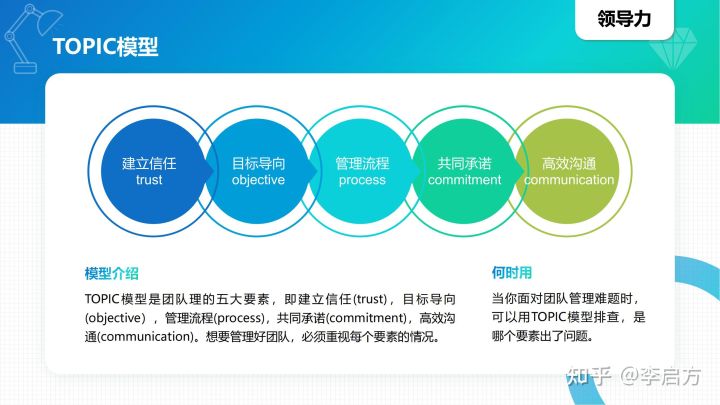 领导力

TOPIC模型

建立信任
trust

目标导向
objective

管理流程
process

共同承诺
commitment

高效沟通
communication

模型介绍

TOPIC模型是团队理的五大要素，即建立信任(trust)，目标导向(objective)，管理流程(process)，共同承诺(commitment)，高效沟通(communication)。想要管理好团队，必须重视每个要素的情况。

何时用

当你面对团队管理难题时，可以用TOPIC模型排查，是哪个要素出了问题。

知乎 @李启方